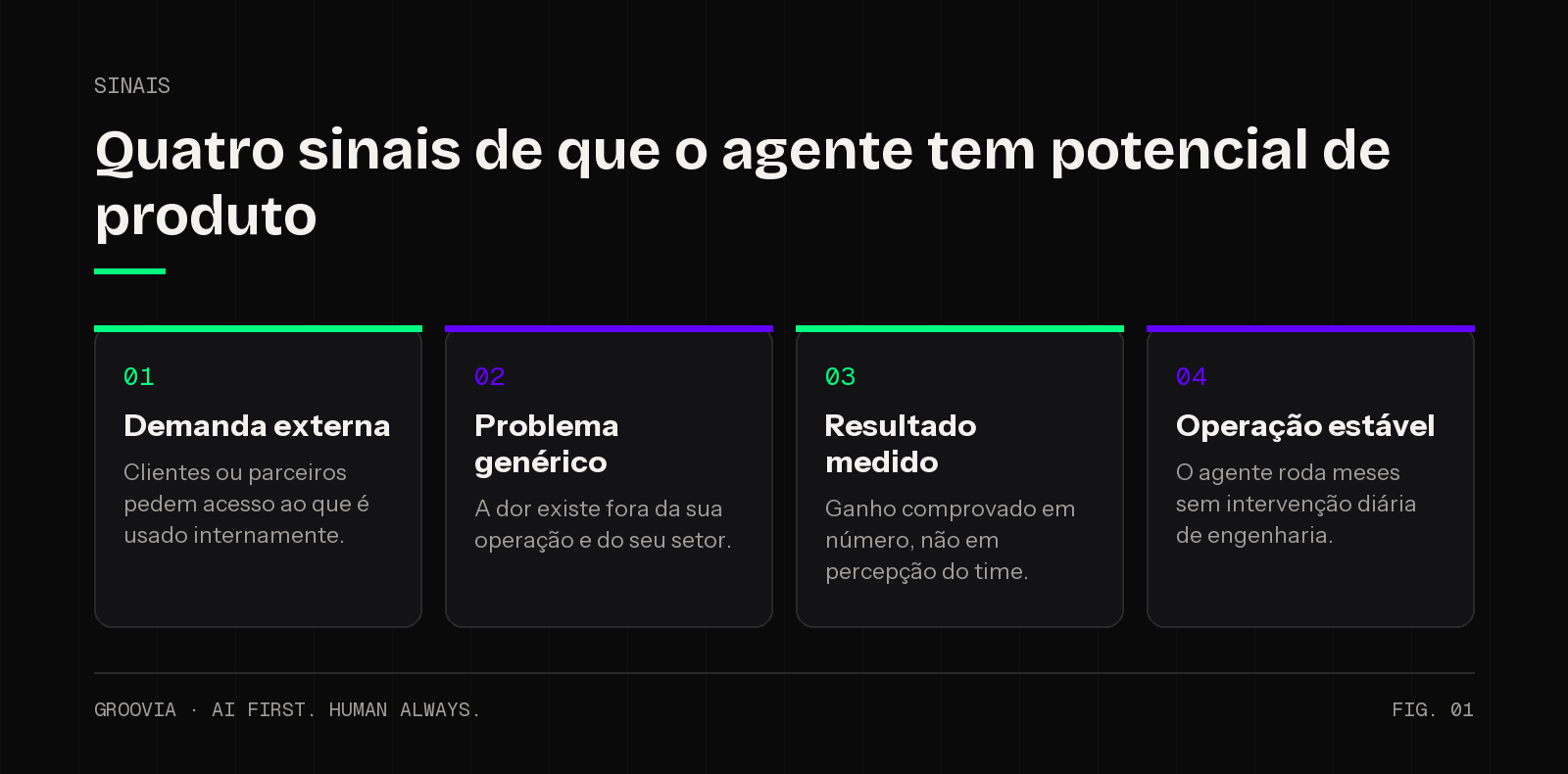 SINAIS

Quatro sinais de que o agente tem potencial de produto

01
Demanda externa
Clientes ou parceiros pedem acesso ao que é usado internamente.

02
Problema genérico
A dor existe fora da sua operação e do seu setor.

03
Resultado medido
Ganho comprovado em número, não em percepção do time.

04
Operação estável
O agente roda meses sem intervenção diária de engenharia.

GROOVIA · AI FIRST. HUMAN ALWAYS.

FIG. 01